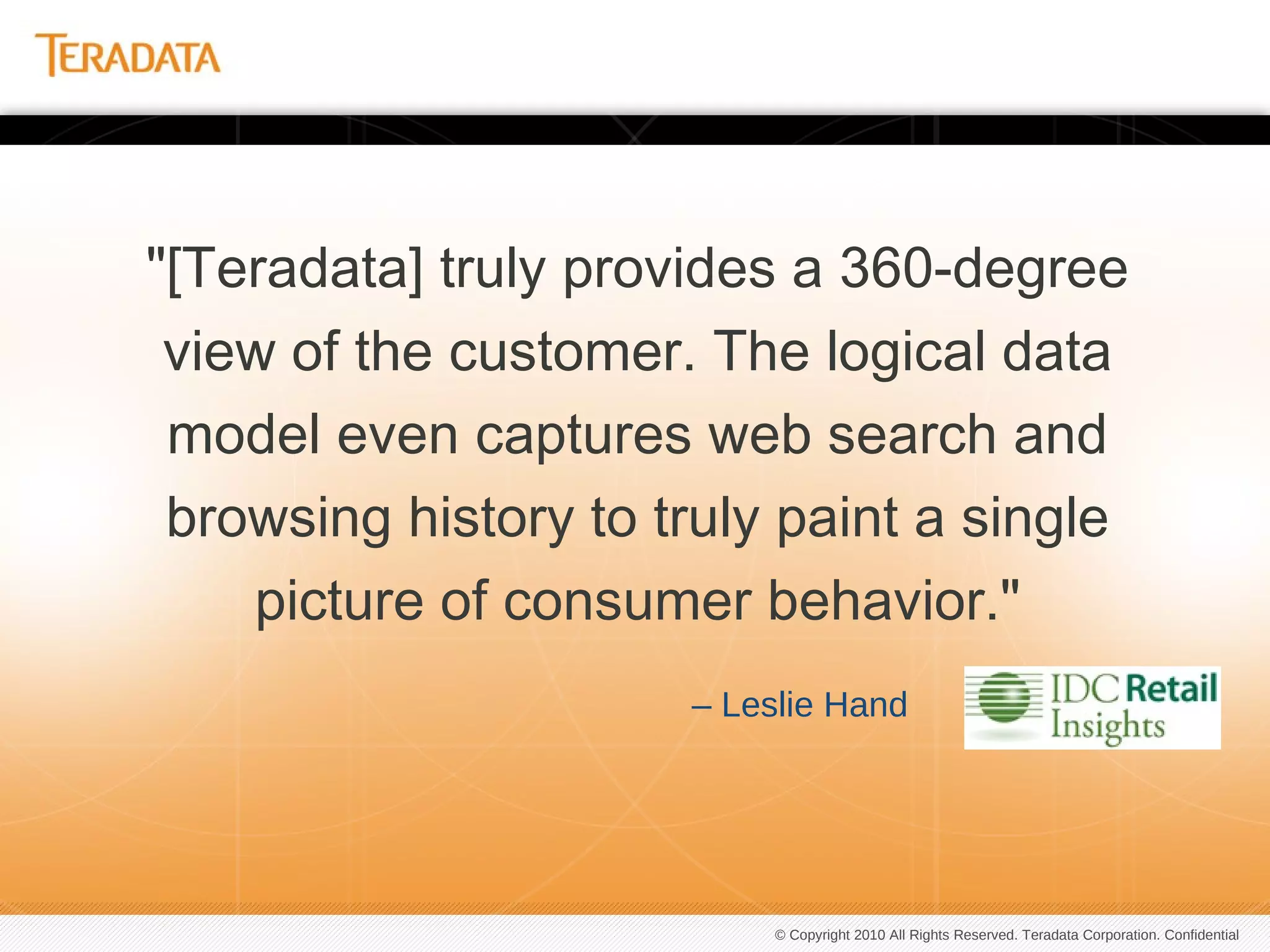 TERADATA

"[Teradata] truly provides a 360-degree view of the customer. The logical data model even captures web search and browsing history to truly paint a single picture of consumer behavior."

– Leslie Hand

IDC Retail Insights

© Copyright 2010 All Rights Reserved. Teradata Corporation. Confidential